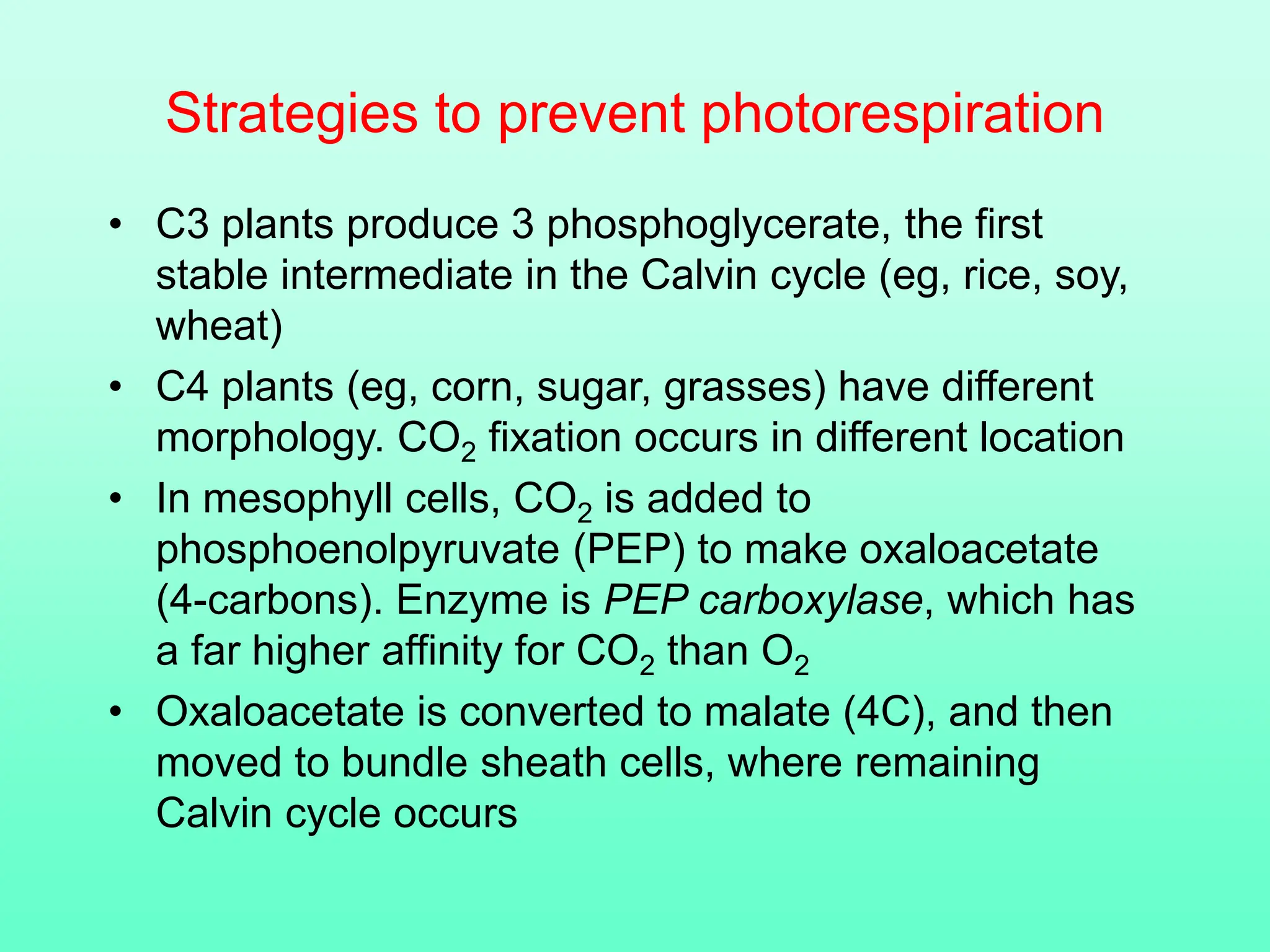 Strategies to prevent photorespiration

• C3 plants produce 3 phosphoglycerate, the first stable intermediate in the Calvin cycle (eg, rice, soy, wheat)
• C4 plants (eg, corn, sugar, grasses) have different morphology. $CO_2$ fixation occurs in different location
• In mesophyll cells, $CO_2$ is added to phosphoenolpyruvate (PEP) to make oxaloacetate (4-carbons). Enzyme is PEP carboxylase, which has a far higher affinity for $CO_2$ than $O_2$
• Oxaloacetate is converted to malate (4C), and then moved to bundle sheath cells, where remaining Calvin cycle occurs